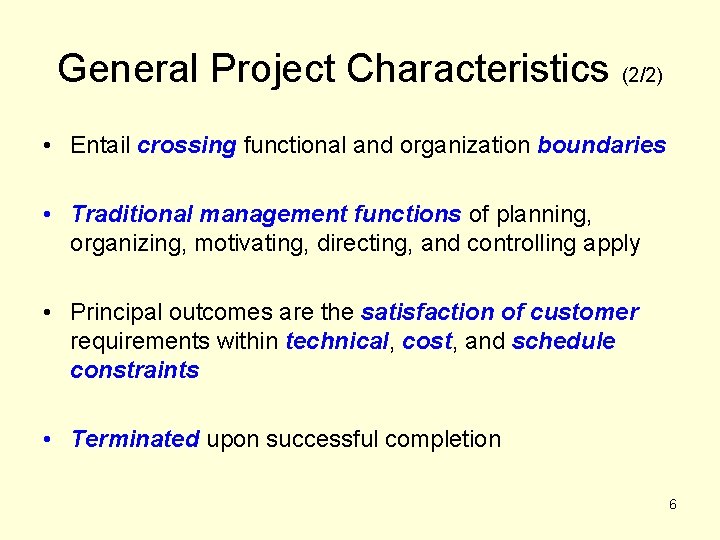 General Project Characteristics (2/2)

• Entail crossing functional and organization boundaries

• Traditional management functions of planning, organizing, motivating, directing, and controlling apply

• Principal outcomes are the satisfaction of customer requirements within technical, cost, and schedule constraints

• Terminated upon successful completion

6